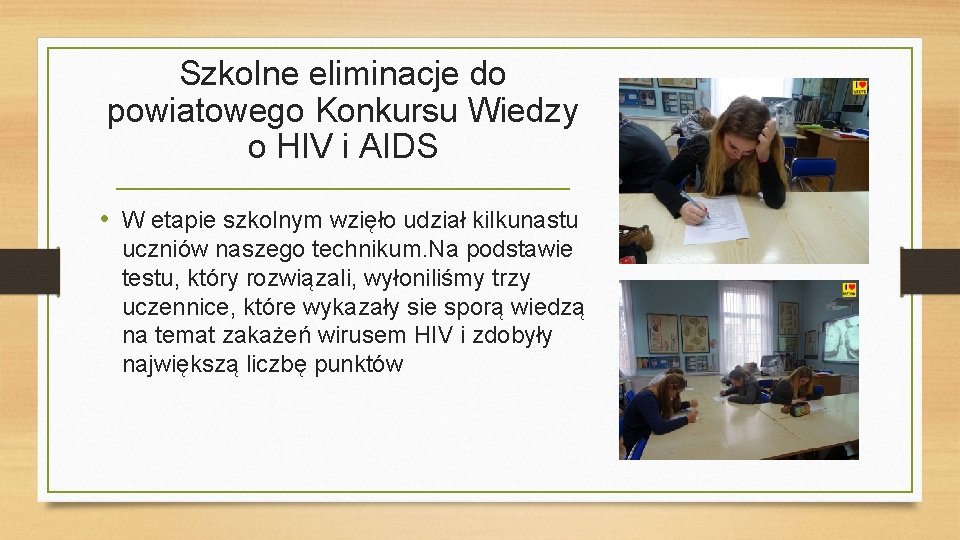 Szkolne eliminacje do powiatowego Konkursu Wiedzy o HIV i AIDS

• W etapie szkolnym wzięło udział kilkunastu uczniów naszego technikum.Na podstawie testu, który rozwiązali, wyłoniliśmy trzy uczennice, które wykazały sie sporą wiedzą na temat zakażeń wirusem HIV i zdobyły największą liczbę punktów